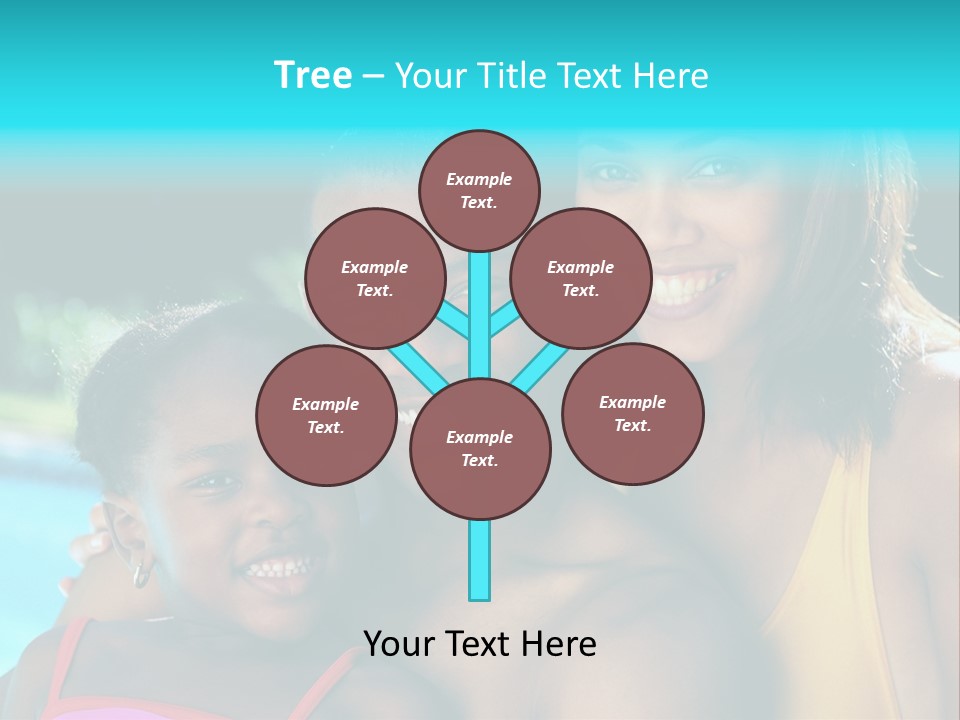 Tree – Your Title Text Here

Example Text.

Example Text.

Example Text.

Example Text.

Example Text.

Example Text.

Your Text Here